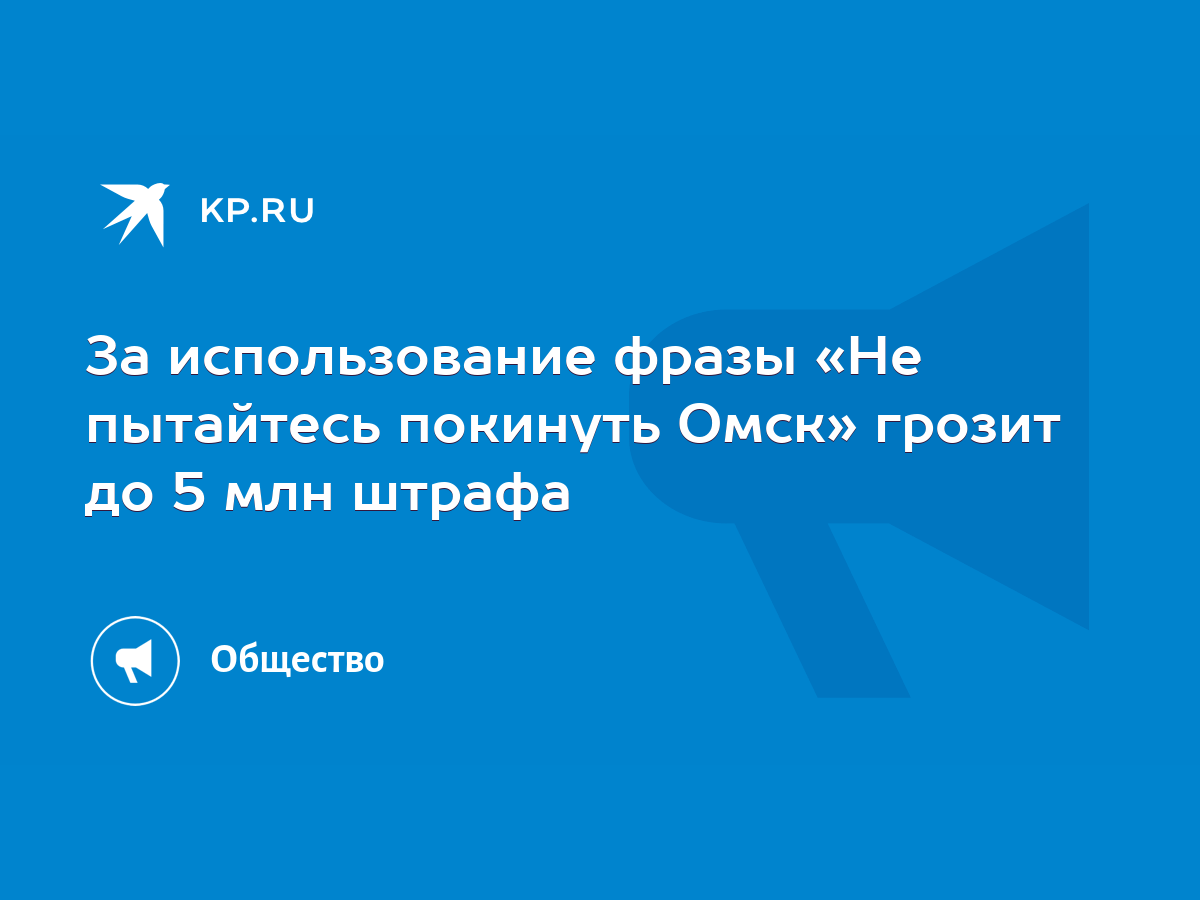 KP.RU

За использование фразы «Не пытайтесь покинуть Омск» грозит до 5 млн штрафа

Общество